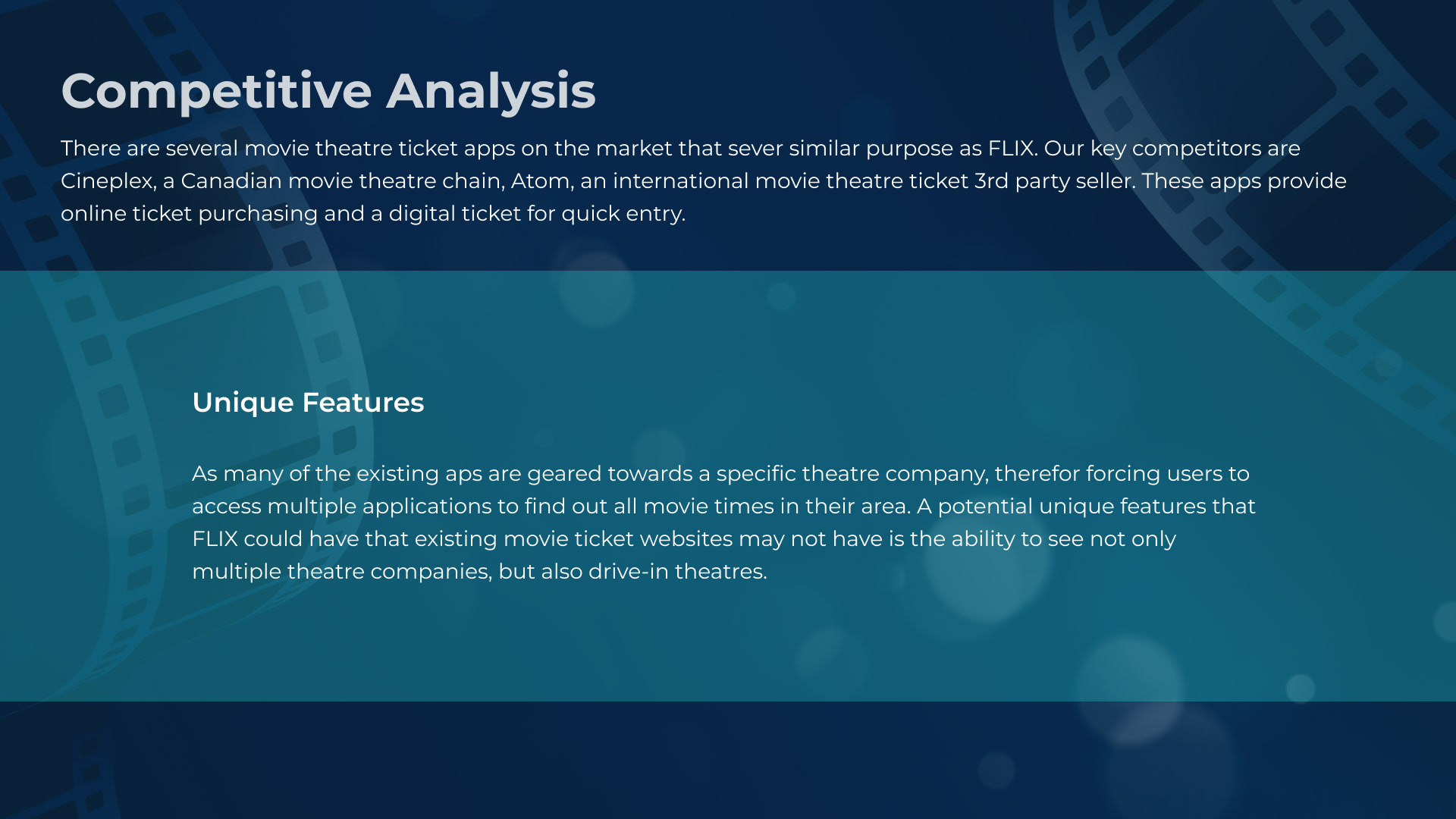 Competitive Analysis

There are several movie theatre ticket apps on the market that sever similar purpose as FLIX. Our key competitors are Cineplex, a Canadian movie theatre chain, Atom, an international movie theatre ticket 3rd party seller. These apps provide online ticket purchasing and a digital ticket for quick entry.

Unique Features

As many of the existing aps are geared towards a specific theatre company, therefor forcing users to access multiple applications to find out all movie times in their area. A potential unique features that FLIX could have that existing movie ticket websites may not have is the ability to see not only multiple theatre companies, but also drive-in theatres.